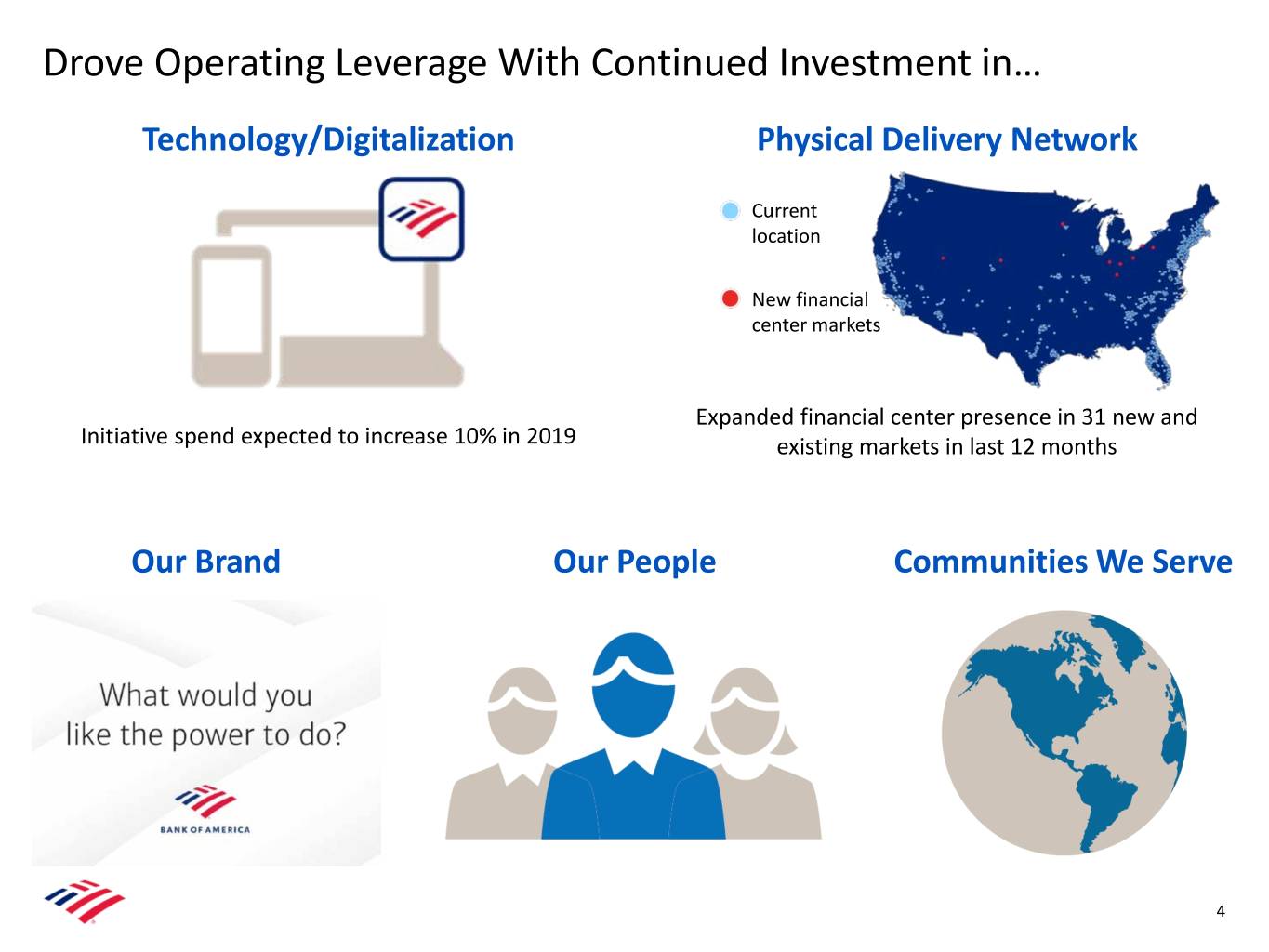 Drove Operating Leverage With Continued Investment in…

Technology/Digitalization

Initiative spend expected to increase 10% in 2019

Physical Delivery Network

Current location

New financial center markets

Expanded financial center presence in 31 new and existing markets in last 12 months

Our Brand

What would you like the power to do?

BANK OF AMERICA

Our People

Communities We Serve

4